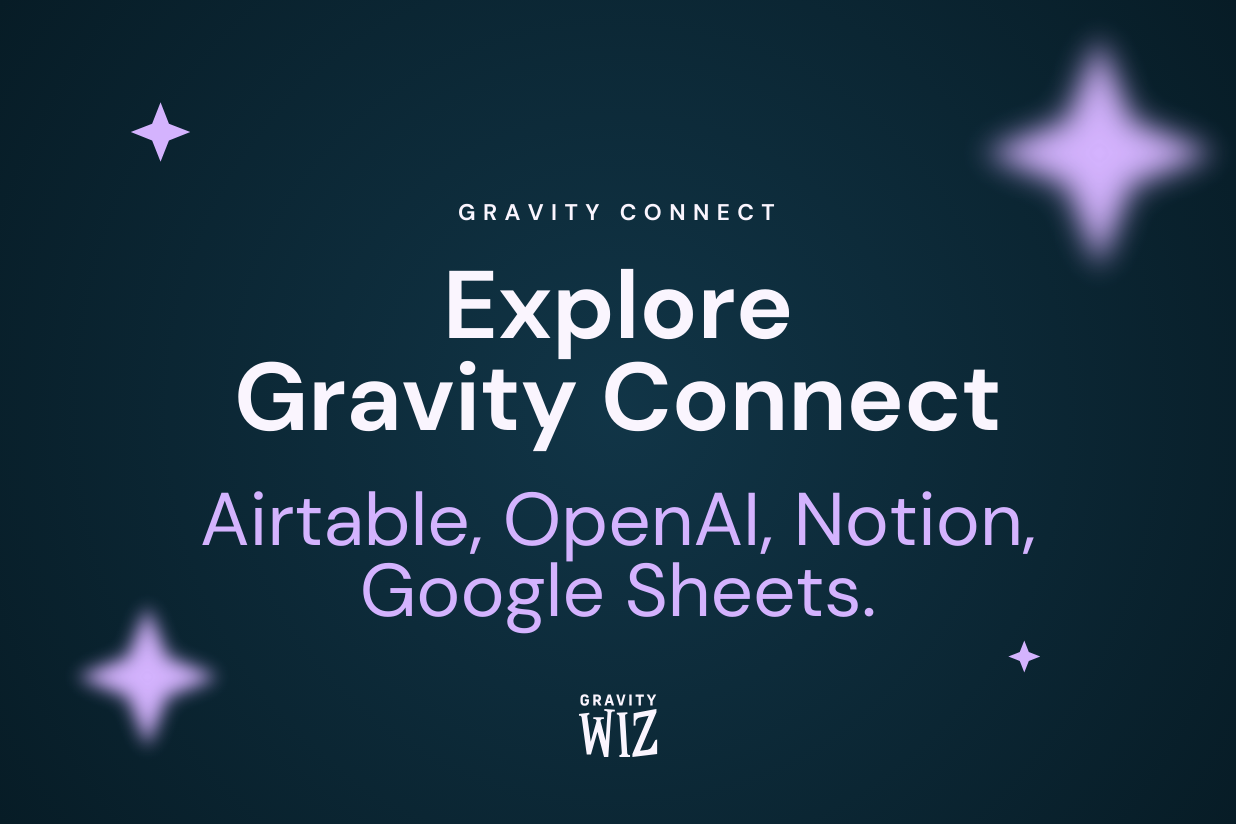 GRAVITY CONNECT

Explore
Gravity Connect

Airtable, OpenAI, Notion,
Google Sheets.

GRAVITY
WIZ